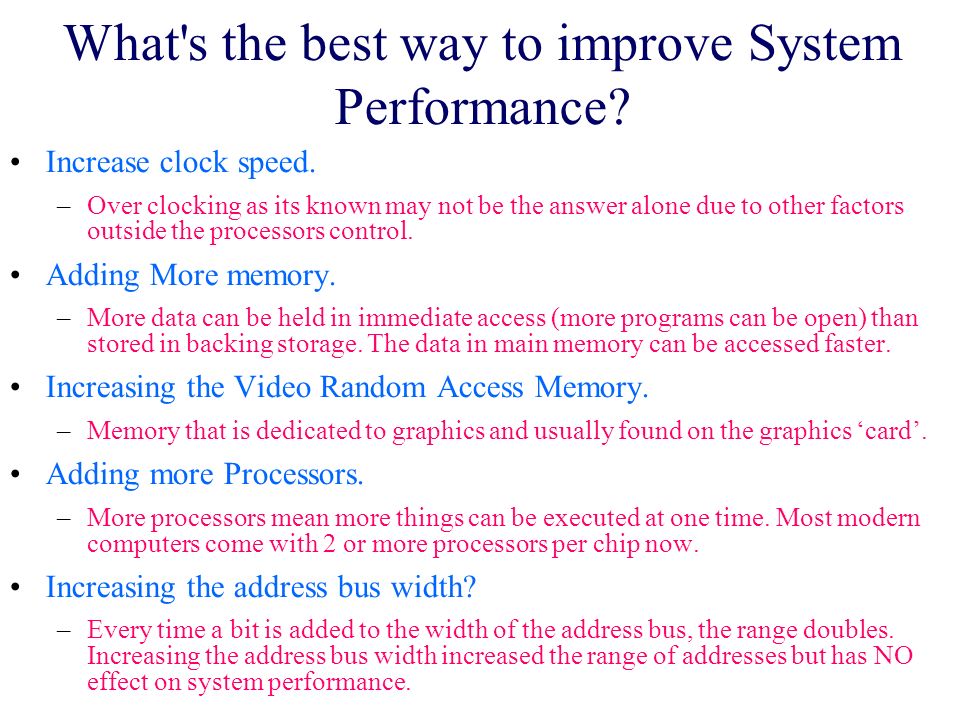 What's the best way to improve System Performance?

• Increase clock speed.

– Over clocking as its known may not be the answer alone due to other factors outside the processors control.

• Adding More memory.

– More data can be held in immediate access (more programs can be open) than stored in backing storage. The data in main memory can be accessed faster.

• Increasing the Video Random Access Memory.

– Memory that is dedicated to graphics and usually found on the graphics ‘card’.

• Adding more Processors.

– More processors mean more things can be executed at one time. Most modern computers come with 2 or more processors per chip now.

• Increasing the address bus width?

– Every time a bit is added to the width of the address bus, the range doubles. Increasing the address bus width increased the range of addresses but has NO effect on system performance.